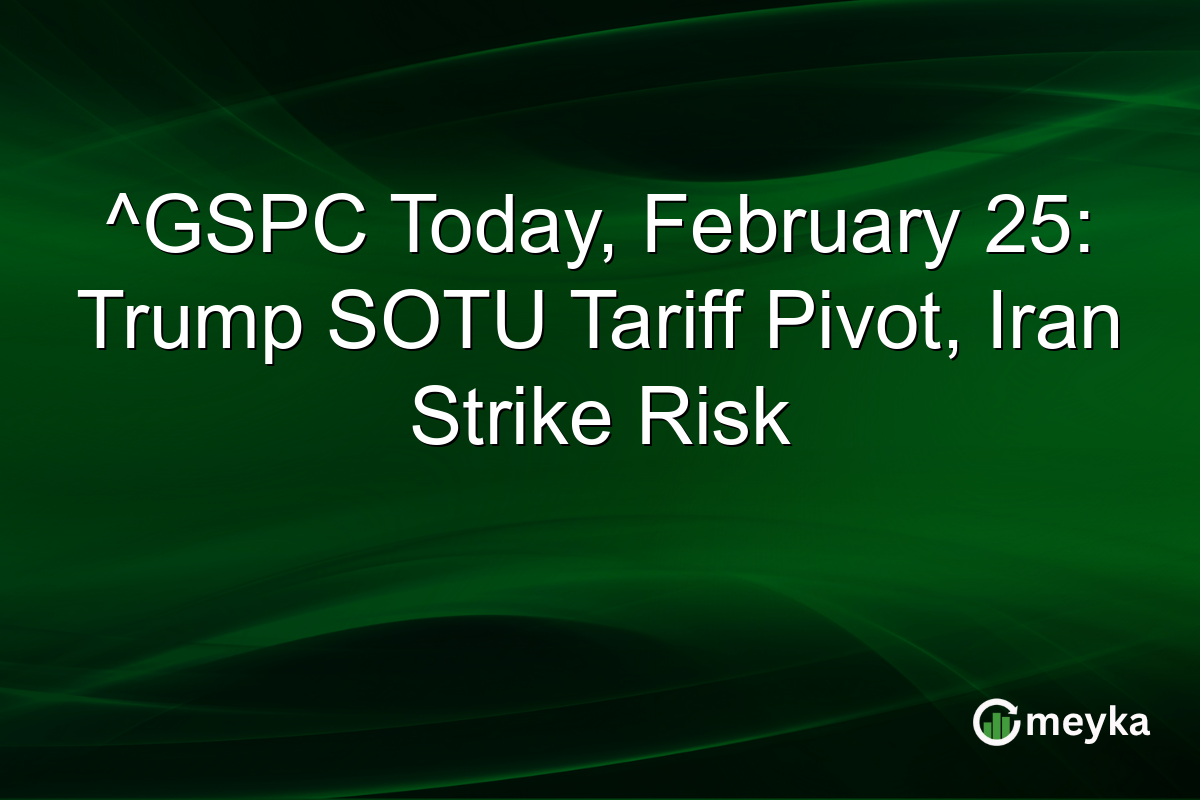 ^GSPC Today, February 25: Trump SOTU Tariff Pivot, Iran Strike Risk

meyka